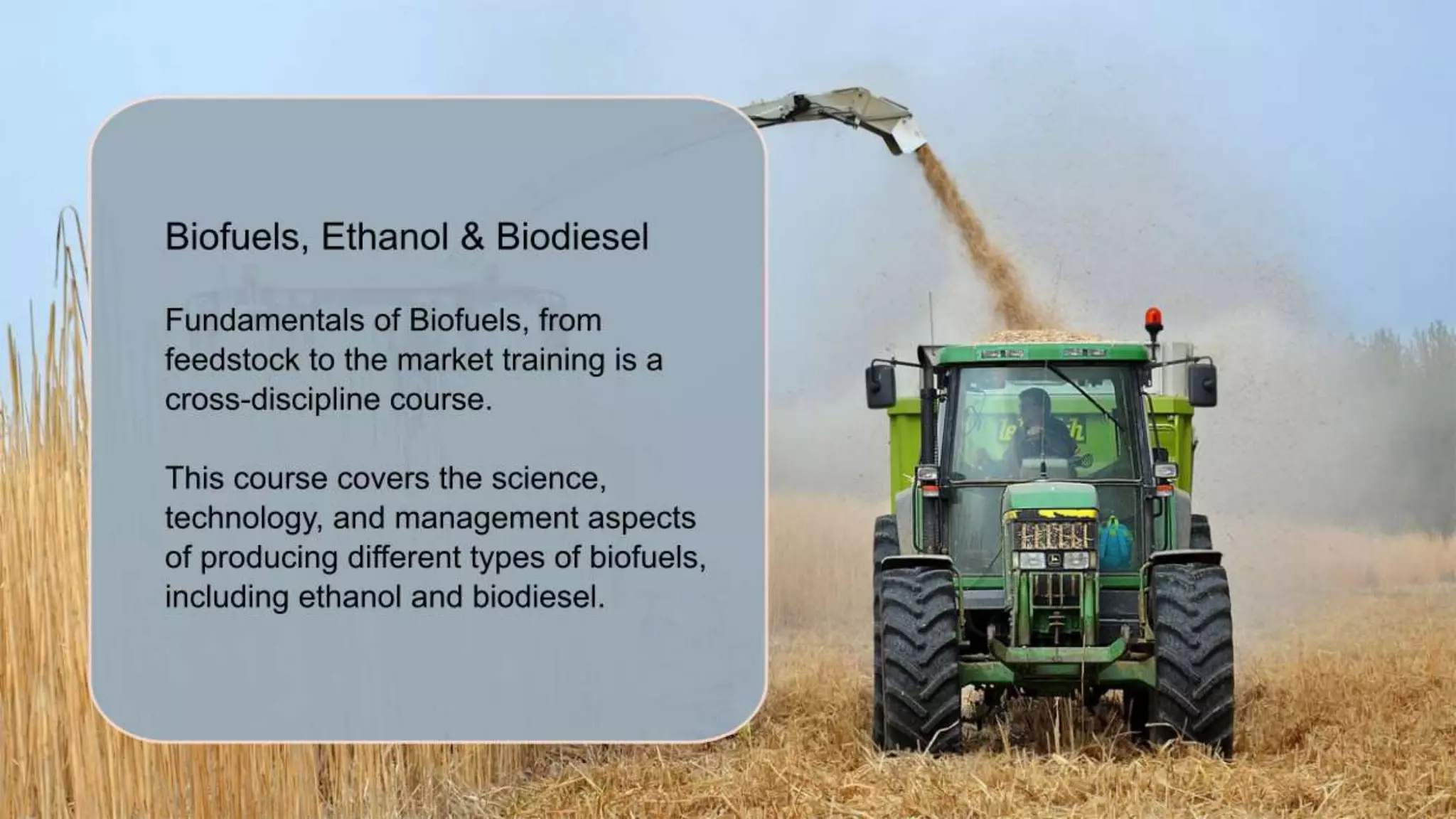 Biofuels, Ethanol & Biodiesel

Fundamentals of Biofuels, from feedstock to the market training is a cross-discipline course.

This course covers the science, technology, and management aspects of producing different types of biofuels, including ethanol and biodiesel.